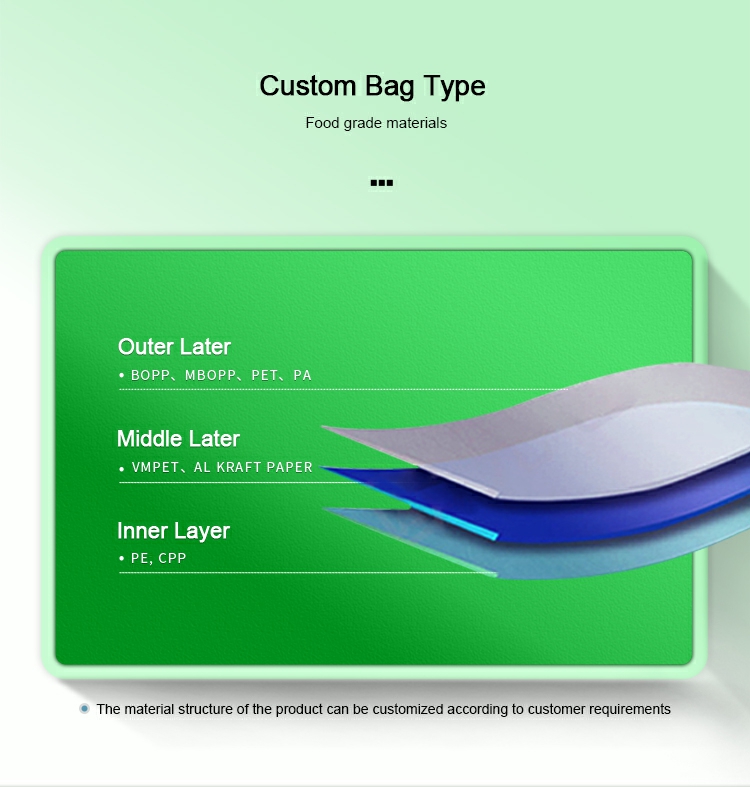 Custom Bag Type

Food grade materials

Outer Later
• BOPP、MBOPP、PET、PA

Middle Later
• VMPET、AL KRAFT PAPER

Inner Layer
• PE, CPP

The material structure of the product can be customized according to customer requirements